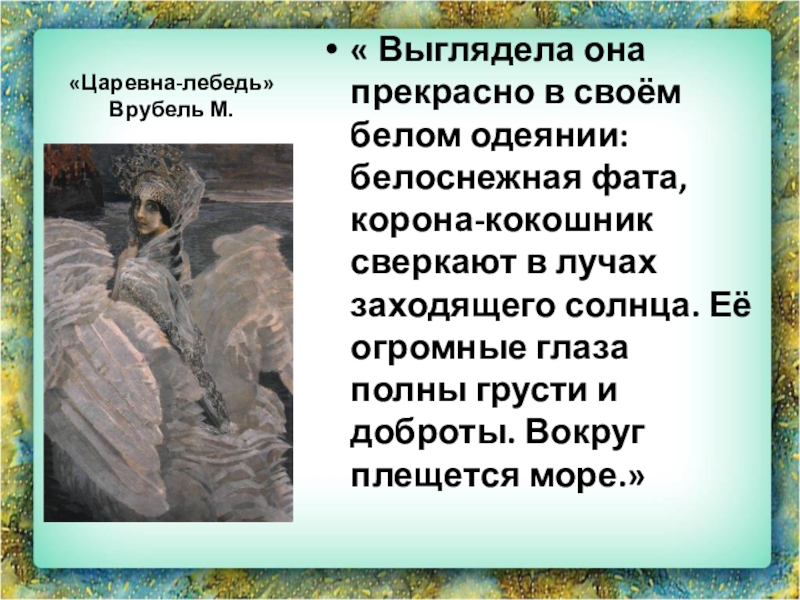 «Царевна-лебедь»
Врубель М.

• « Выглядела она прекрасно в своём белом одеянии: белоснежная фата, корона-кокошник сверкают в лучах заходящего солнца. Её огромные глаза полны грусти и доброты. Вокруг плещется море.»